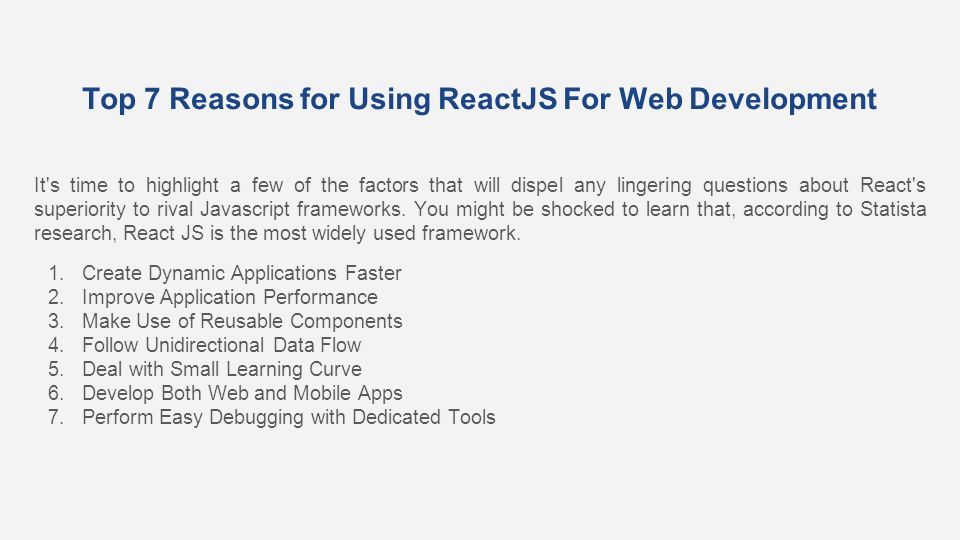 Top 7 Reasons for Using ReactJS For Web Development

It's time to highlight a few of the factors that will dispel any lingering questions about React's superiority to rival Javascript frameworks. You might be shocked to learn that, according to Statista research, React JS is the most widely used framework.

1. Create Dynamic Applications Faster
2. Improve Application Performance
3. Make Use of Reusable Components
4. Follow Unidirectional Data Flow
5. Deal with Small Learning Curve
6. Develop Both Web and Mobile Apps
7. Perform Easy Debugging with Dedicated Tools